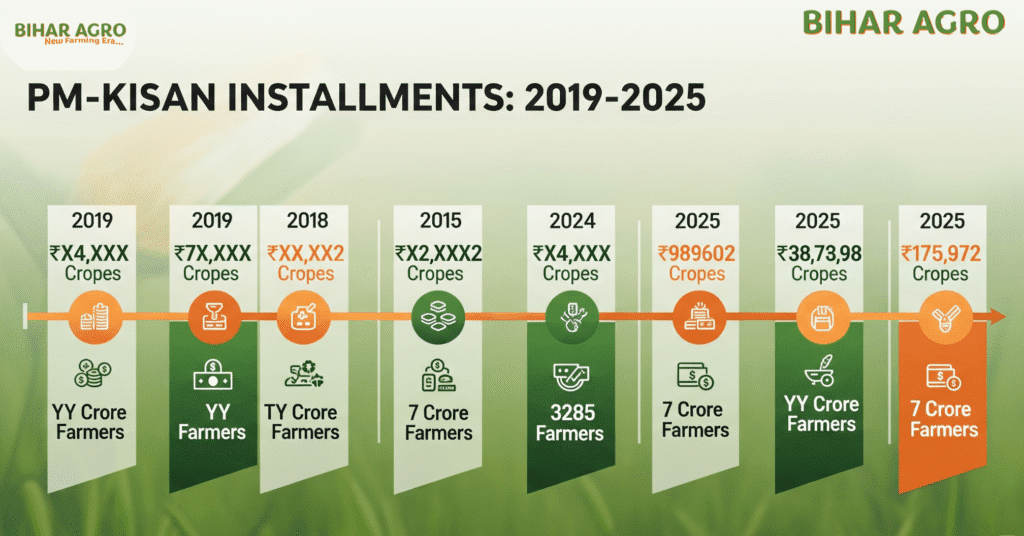 BIHAR AGRO
New Farming Era...

BIHAR AGRO

PM-KISAN INSTALLMENTS: 2019-2025

2019
₹X4,XXX
Cropes
YY Crore Farmers

2019
₹7X,XXX
Cropes
YY Farmers

2018
₹XX,XX2
Cropes
TY Crore Farmers

2015
₹X2,XXX2
Cropes
7 Crore Farmers

2024
₹X4,XXX
Cropes
3285 Farmers

2025
₹989602
Cropes
7 Crore Farmers

2025
₹38,73,98
Cropes
YY Crore Farmers

2025
₹175,972
Cropes
7 Crore Farmers